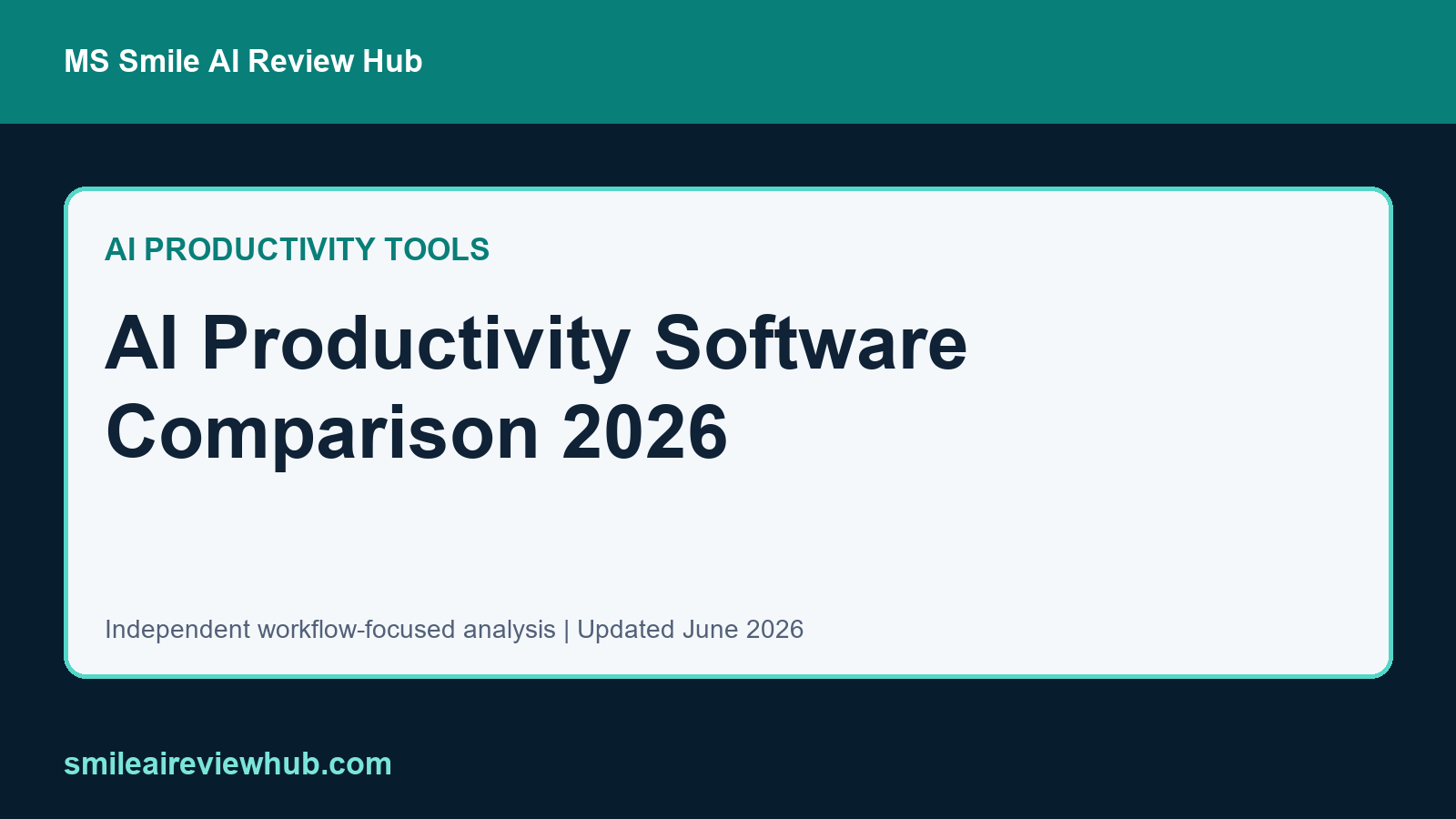 MS Smile AI Review Hub

AI PRODUCTIVITY TOOLS

AI Productivity Software Comparison 2026

Independent workflow-focused analysis | Updated June 2026

smileaireviewhub.com